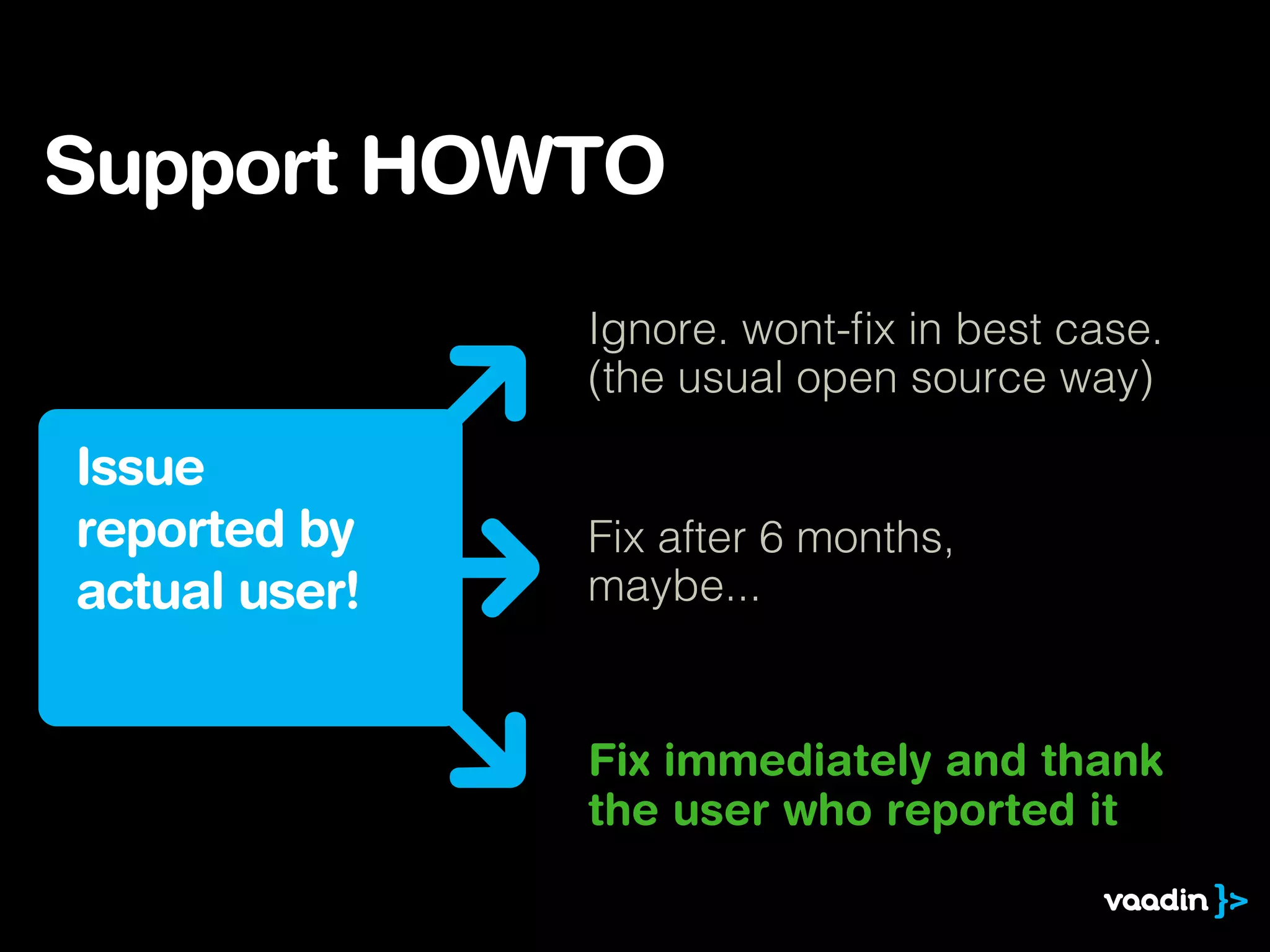 Support HOWTO

Issue reported by actual user!

Ignore. wont-fix in best case. (the usual open source way)

Fix after 6 months, maybe...

Fix immediately and thank the user who reported it

vaadin }>